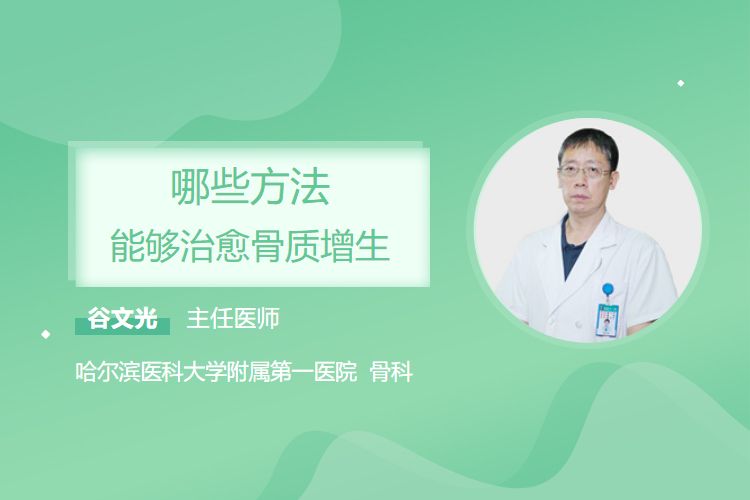 哪些方法
能够治愈骨质增生

谷文光 主任医师

哈尔滨医科大学附属第一医院 骨科